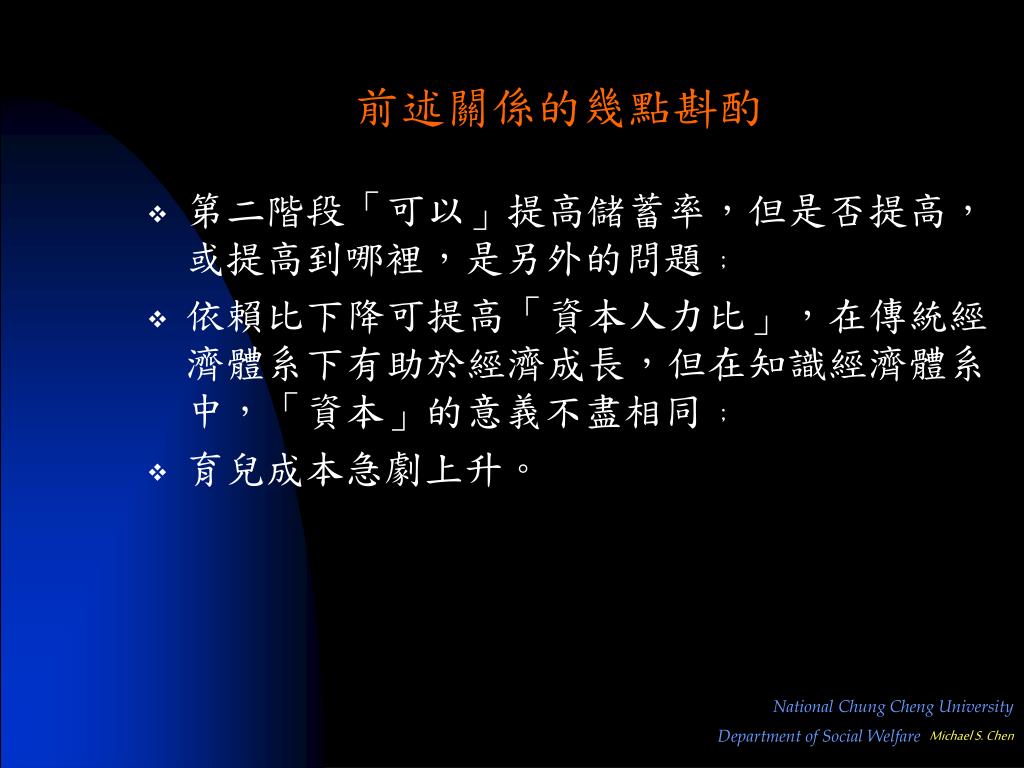 前述關係的幾點斟酌

❖ 第二階段「可以」提高儲蓄率，但是否提高，或提高到哪裡，是另外的問題；

❖ 依賴比下降可提高「資本人力比」，在傳統經濟體系下有助於經濟成長，但在知識經濟體系中，「資本」的意義不盡相同；

❖ 育兒成本急劇上升。

National Chung Cheng University
Department of Social Welfare Michael S. Chen